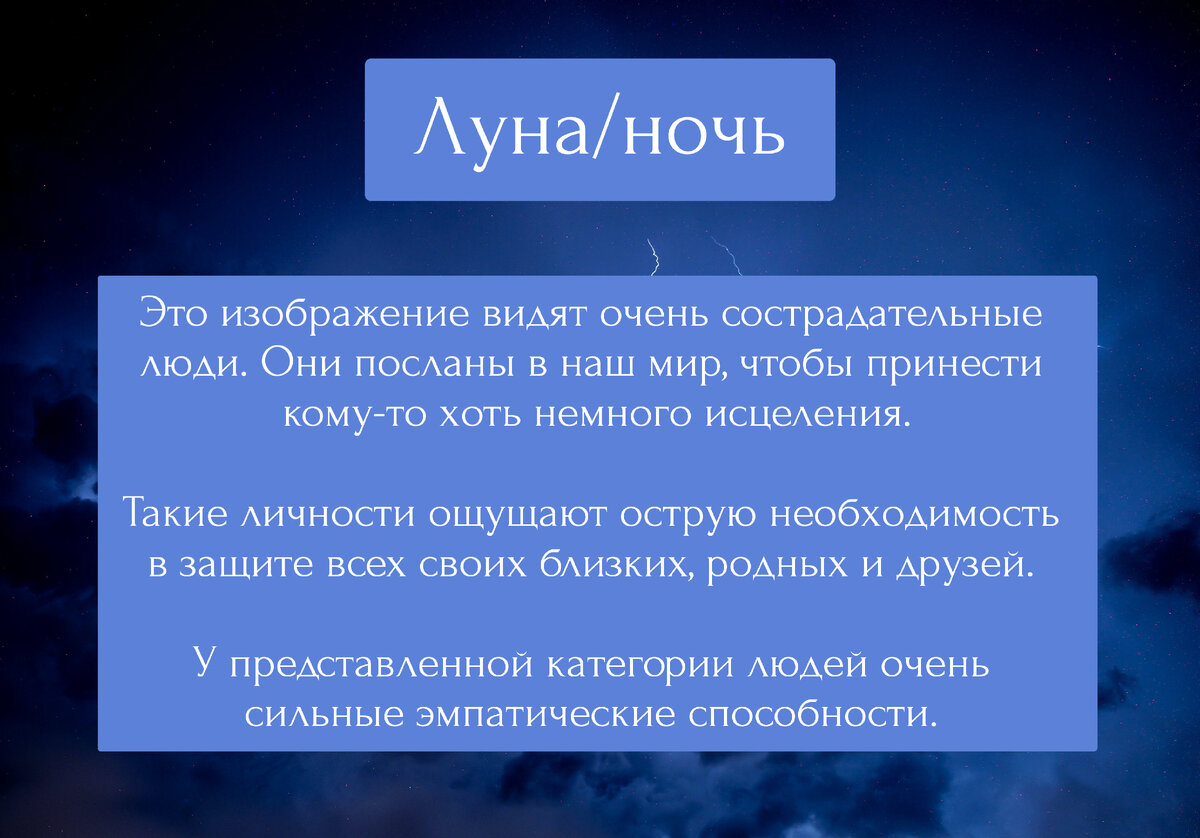 Луна/ночь

Это изображение видят очень сострадательные люди. Они посланы в наш мир, чтобы принести кому-то хоть немного исцеления.

Такие личности ощущают острую необходимость в защите всех своих близких, родных и друзей.

У представленной категории людей очень сильные эмпатические способности.